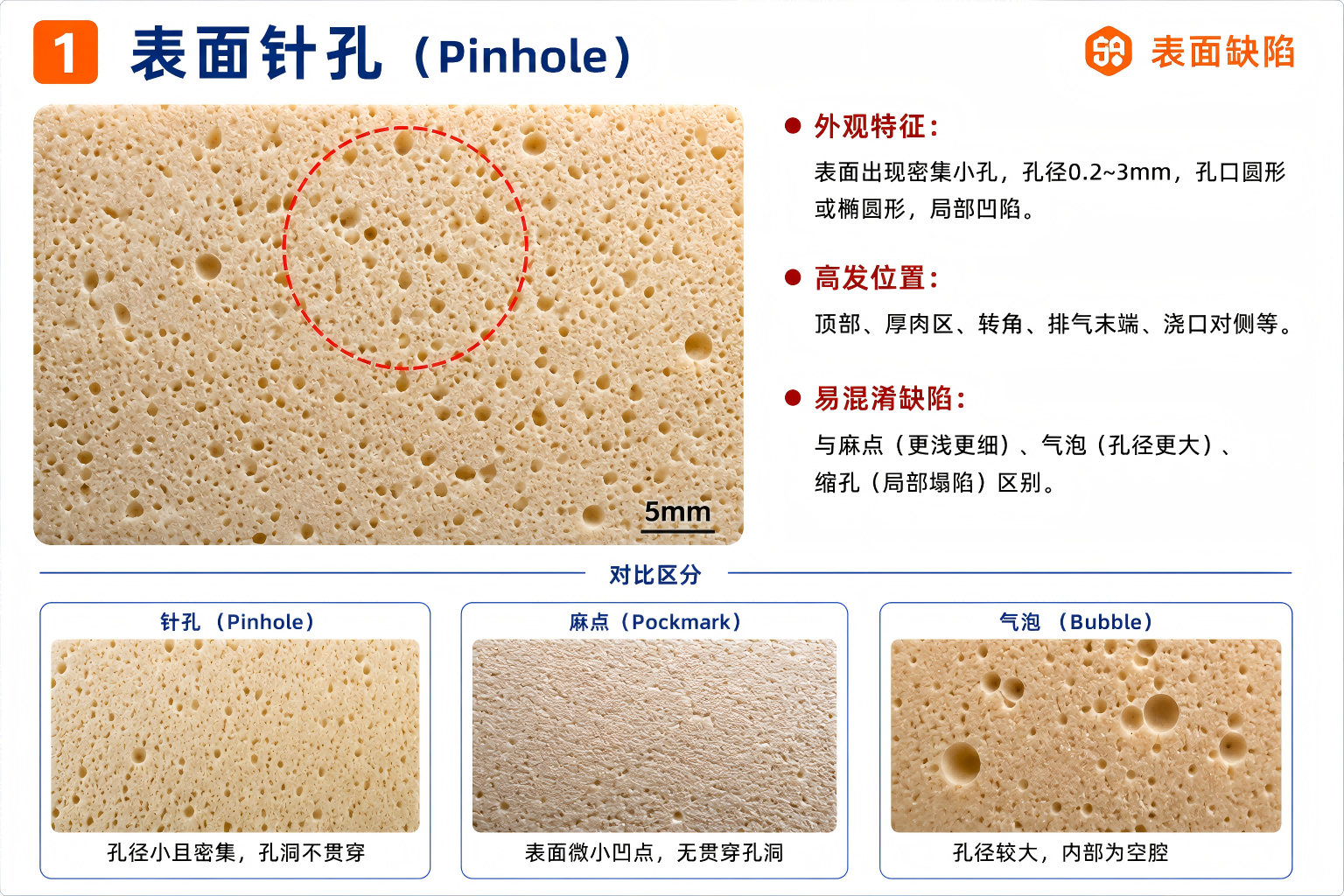 1 表面针孔（Pinhole）

表面缺陷

5mm

• 外观特征：

表面出现密集小孔，孔径0.2~3mm，孔口圆形或椭圆形，局部凹陷。

• 高发位置：

顶部、厚肉区、转角、排气末端、浇口对侧等。

• 易混淆缺陷：

与麻点（更浅更细）、气泡（孔径更大）、缩孔（局部塌陷）区别。

对比区分

针孔（Pinhole）

孔径小且密集，孔洞不贯穿

麻点（Pockmark）

表面微小凹点，无贯穿孔洞

气泡（Bubble）

孔径较大，内部为空腔